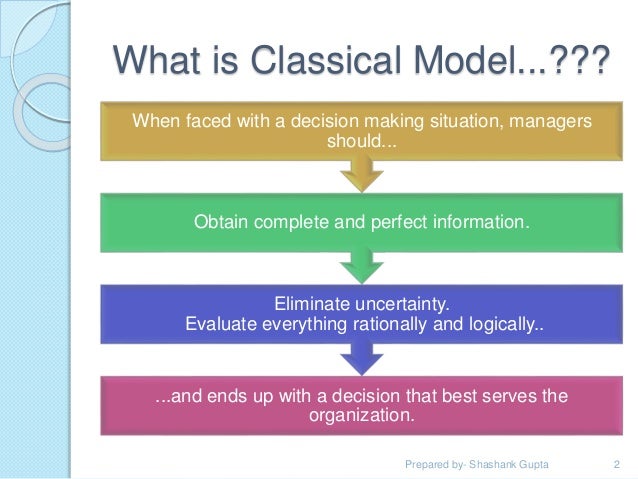 What is Classical Model...???

When faced with a decision making situation, managers should...

Obtain complete and perfect information.

Eliminate uncertainty.
Evaluate everything rationally and logically..

...and ends up with a decision that best serves the organization.

Prepared by- Shashank Gupta 2